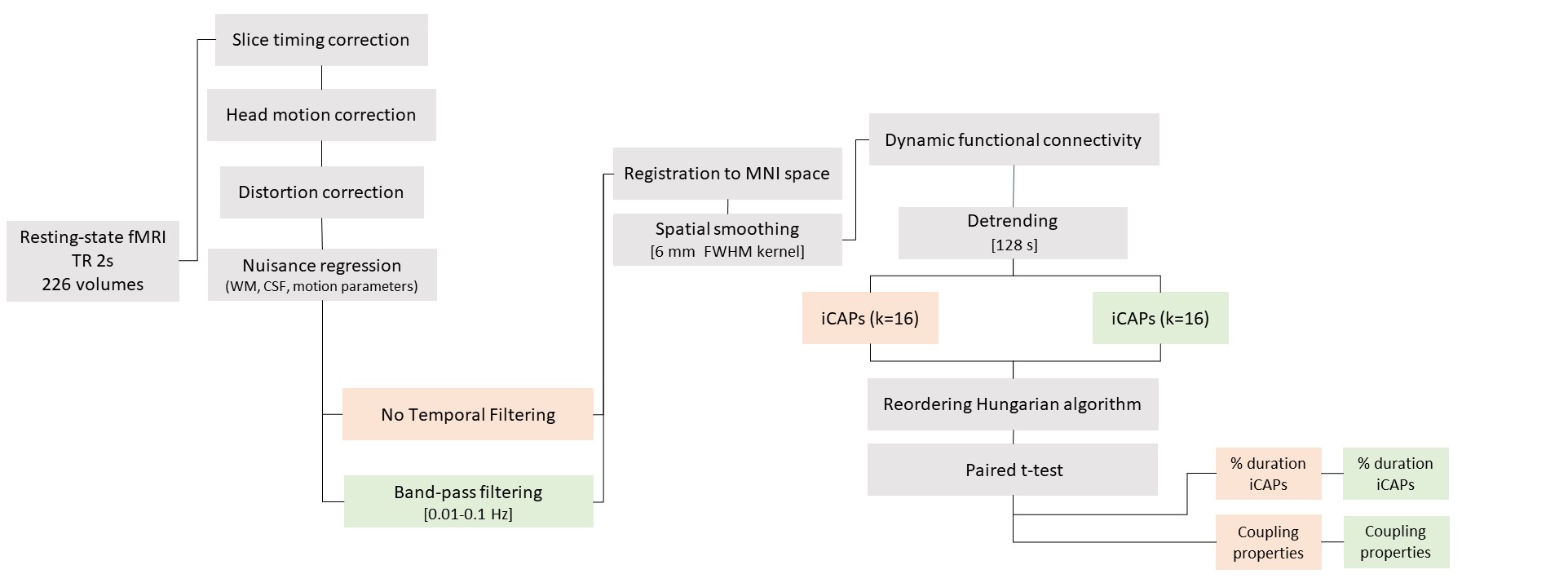 Resting-state fMRI
TR 2s
226 volumes

Slice timing correction

Head motion correction

Distortion correction

Nuisance regression
(WM, CSF, motion parameters)

No Temporal Filtering

Band-pass filtering
[0.01-0.1 Hz]

Registration to MNI space

Spatial smoothing
[6 mm FWHM kernel]

Dynamic functional connectivity

Detrending
[128 s]

iCAPs (k=16)

iCAPs (k=16)

Reordering Hungarian algorithm

Paired t-test

% duration
iCAPs

% duration
iCAPs

Coupling
properties

Coupling
properties